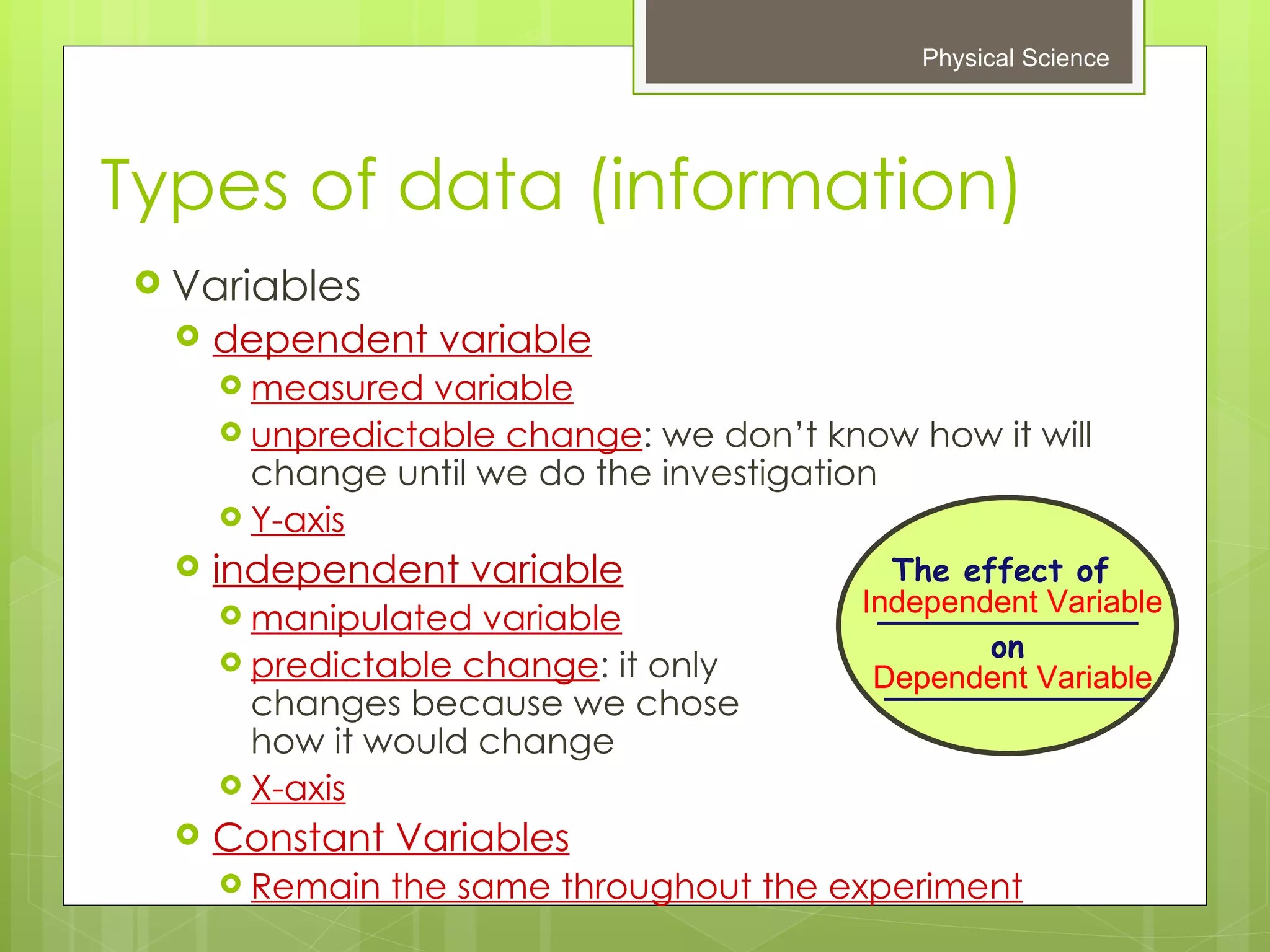 Physical Science

Types of data (information)

Variables
dependent variable
measured variable
unpredictable change: we don't know how it will change until we do the investigation
Y-axis
independent variable
manipulated variable
predictable change: it only changes because we chose how it would change
X-axis
Constant Variables
Remain the same throughout the experiment

The effect of
Independent Variable
on
Dependent Variable